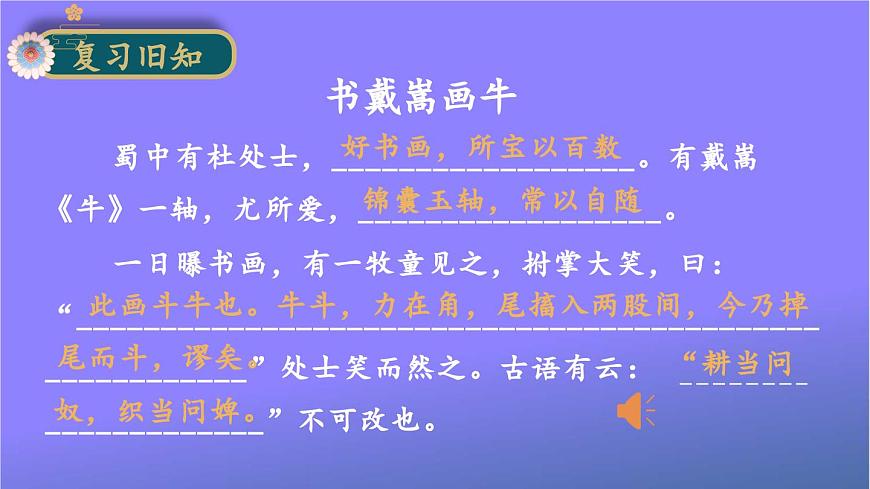 复习旧知

书戴嵩画牛

蜀中有杜处士，好书画，所宝以百数。有戴嵩《牛》一轴，尤所爱，锦囊玉轴，常以自随。

一日曝书画，有一牧童见之，拊掌大笑，曰：“此画斗牛也。牛斗，力在角，尾搐入两股间，今乃掉尾而斗，谬矣。”处士笑而然之。古语有云：“耕当问奴，织当问婢。”不可改也。